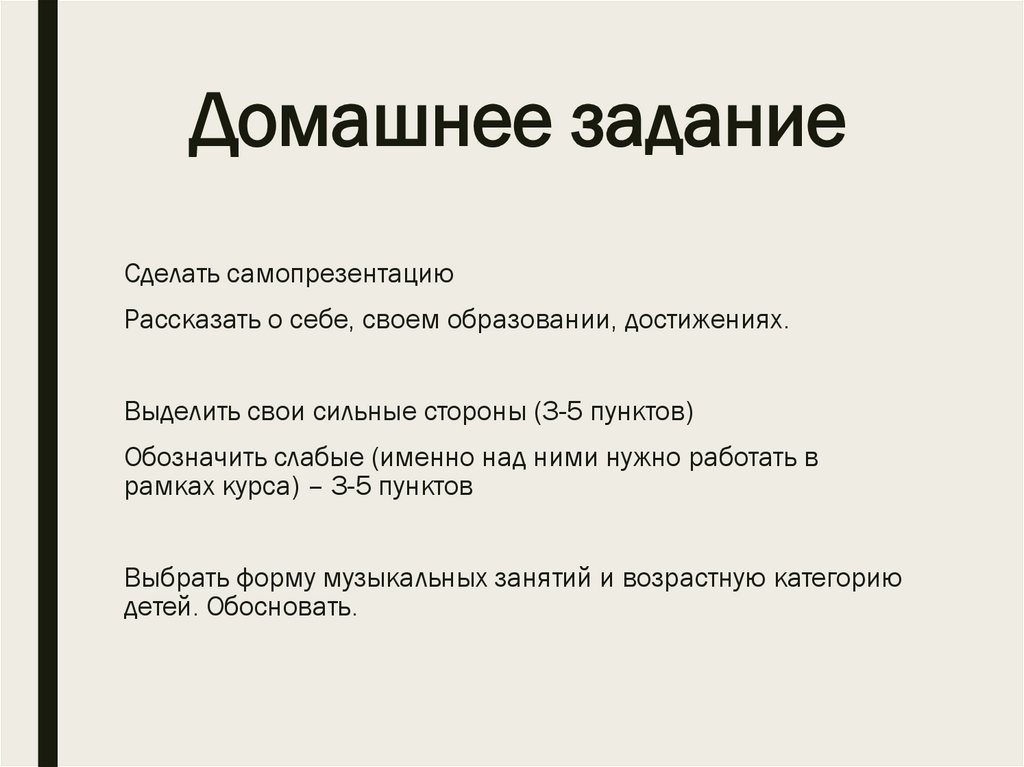 Домашнее задание

Сделать самопрезентацию

Рассказать о себе, своем образовании, достижениях.

Выделить свои сильные стороны (3-5 пунктов)

Обозначить слабые (именно над ними нужно работать в рамках курса) – 3-5 пунктов

Выбрать форму музыкальных занятий и возрастную категорию детей. Обосновать.